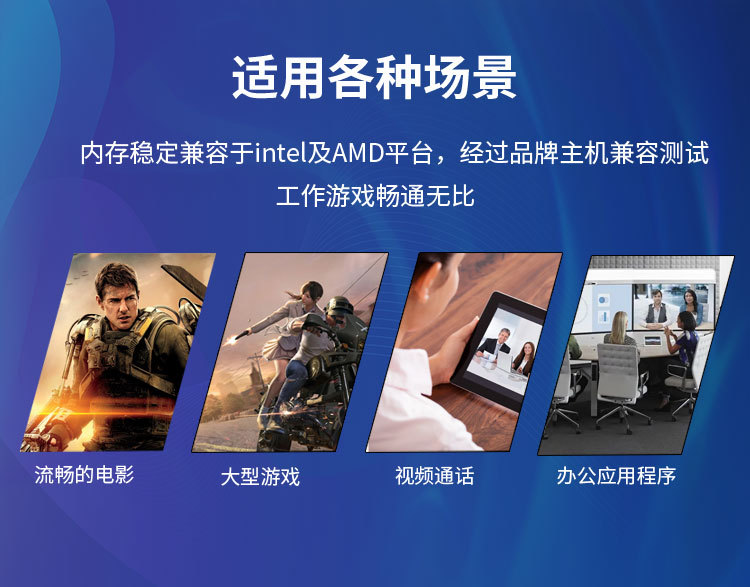 适用各种场景

内存稳定兼容于intel及AMD平台，经过品牌主机兼容测试
工作游戏畅通无比

流畅的电影 大型游戏 视频通话 办公应用程序